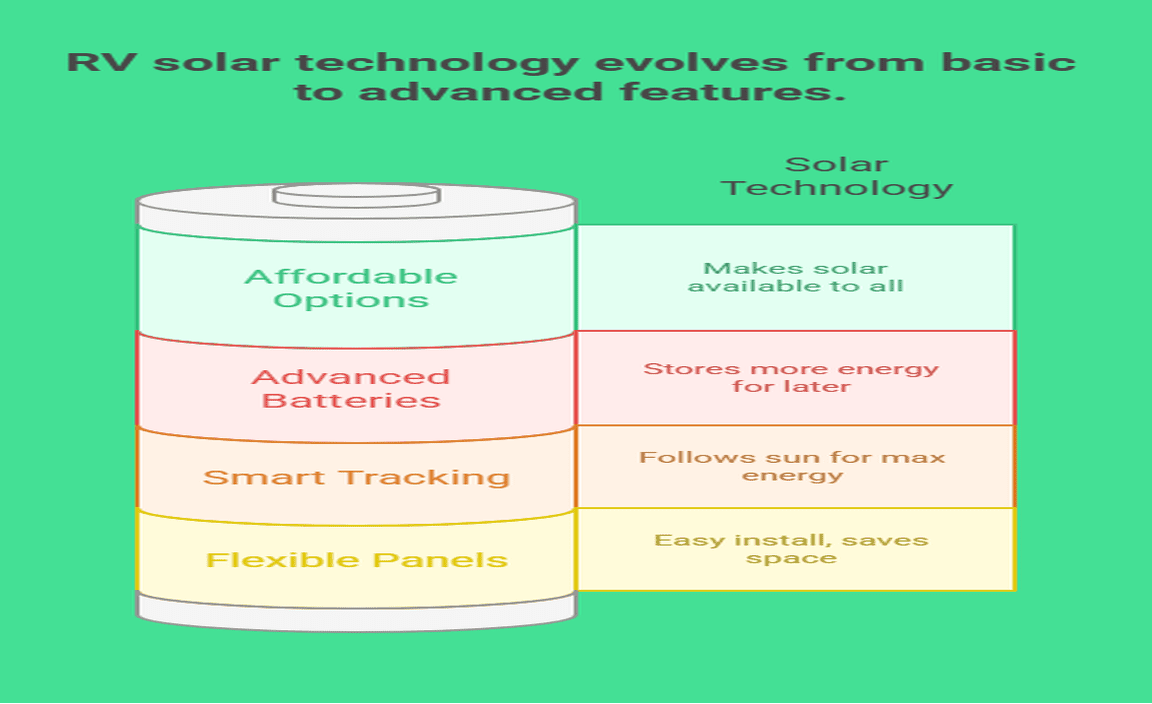 RV solar technology evolves from basic to advanced features.

Solar Technology

Affordable Options

Makes solar available to all

Advanced Batteries

Stores more energy for later

Smart Tracking

Follows sun for max energy

Flexible Panels

Easy install, saves space